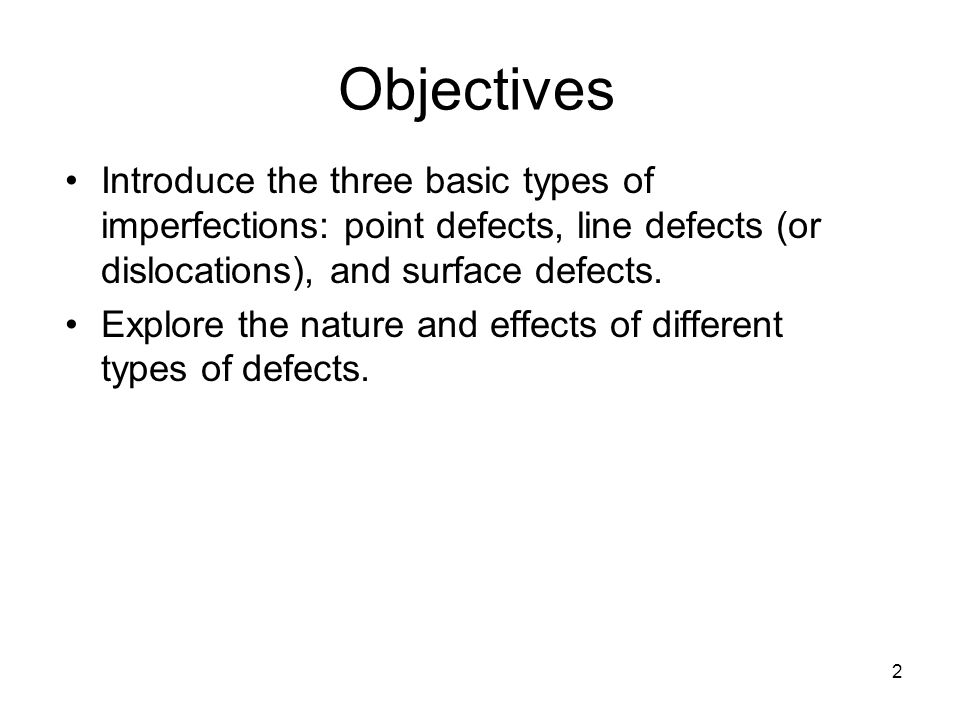 Objectives

• Introduce the three basic types of imperfections: point defects, line defects (or dislocations), and surface defects.
• Explore the nature and effects of different types of defects.

2